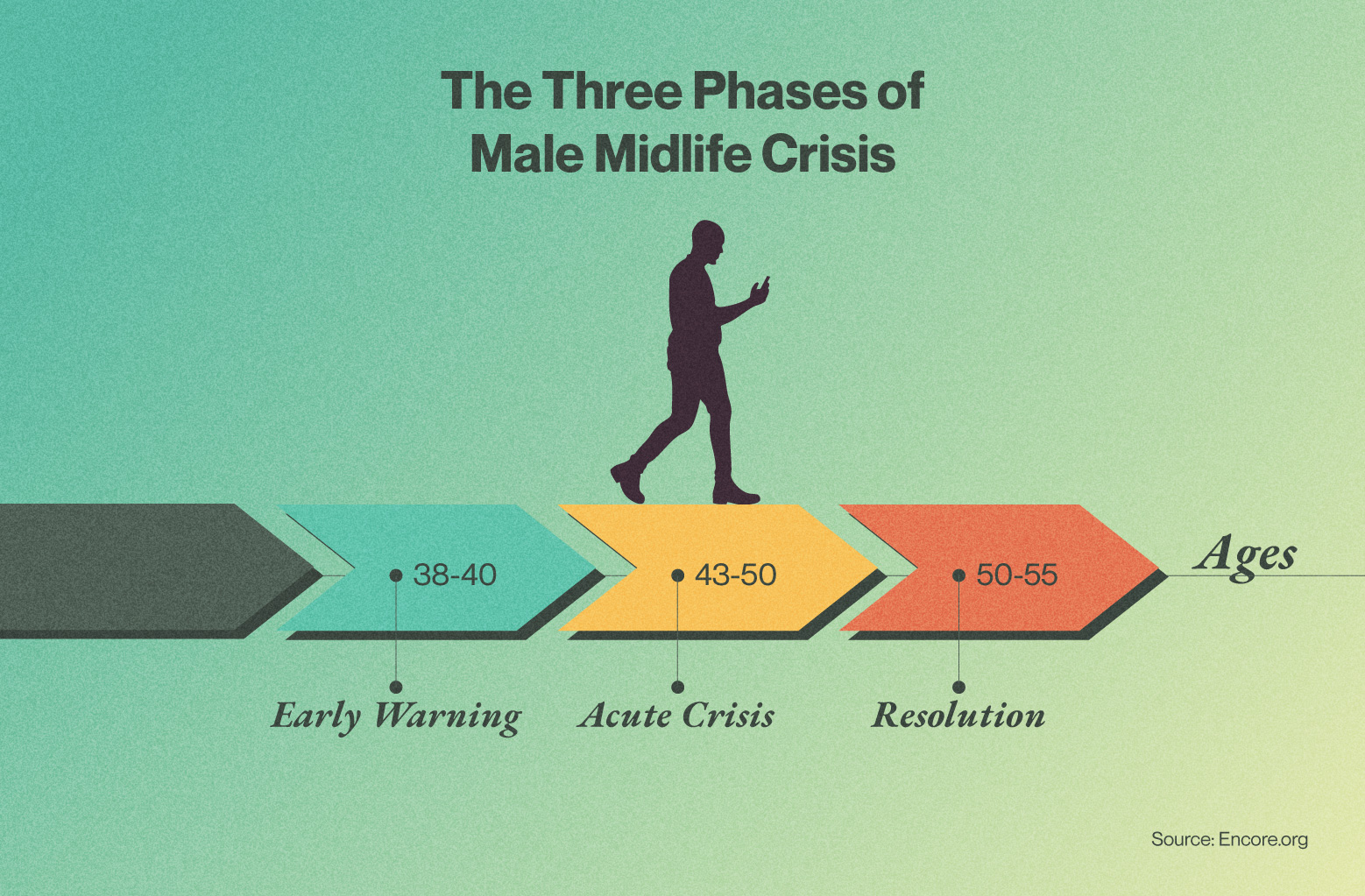 The Three Phases of Male Midlife Crisis

38-40
43-50
50-55
Ages

Early Warning
Acute Crisis
Resolution

Source: Encore.org